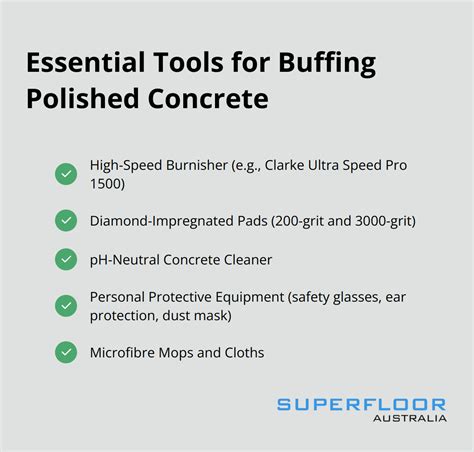 Essential Tools for Buffing Polished Concrete

High-Speed Burnisher (e.g., Clarke Ultra Speed Pro 1500)

Diamond-Impregnated Pads (200-grit and 3000-grit)

pH-Neutral Concrete Cleaner

Personal Protective Equipment (safety glasses, ear protection, dust mask)

Microfibre Mops and Cloths

SUPERFLOOR
AUSTRALIA